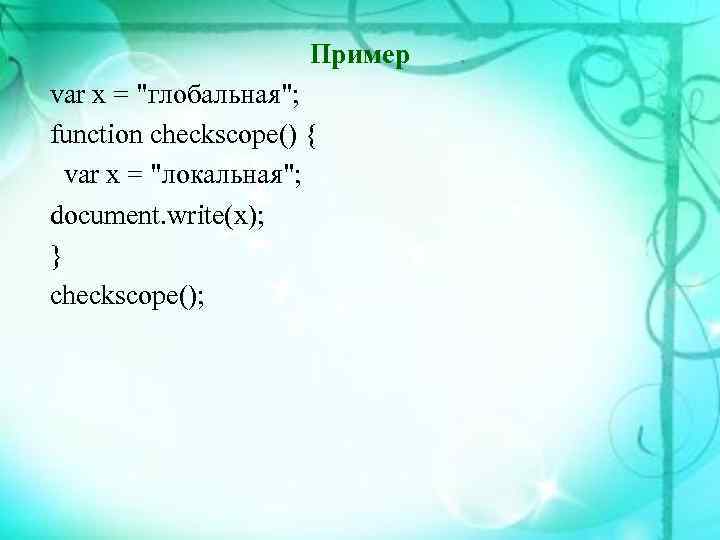 Пример

var x = "глобальная";
function checkscope() {
 var x = "локальная";
document.write(x);
}
checkscope();